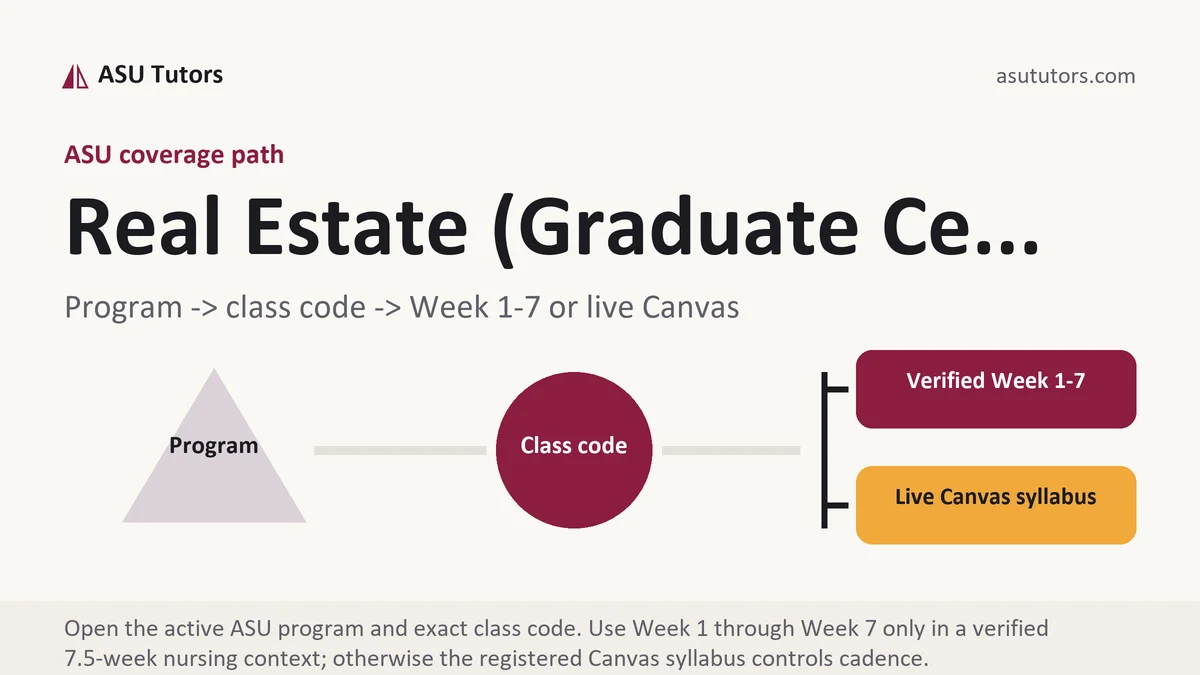 ASU Tutors

asututors.com

ASU coverage path

Real Estate (Graduate Ce...

Program -> class code -> Week 1-7 or live Canvas

Program

Class code

Verified Week 1-7

Live Canvas syllabus

Open the active ASU program and exact class code. Use Week 1 through Week 7 only in a verified 7.5-week nursing context; otherwise the registered Canvas syllabus controls cadence.